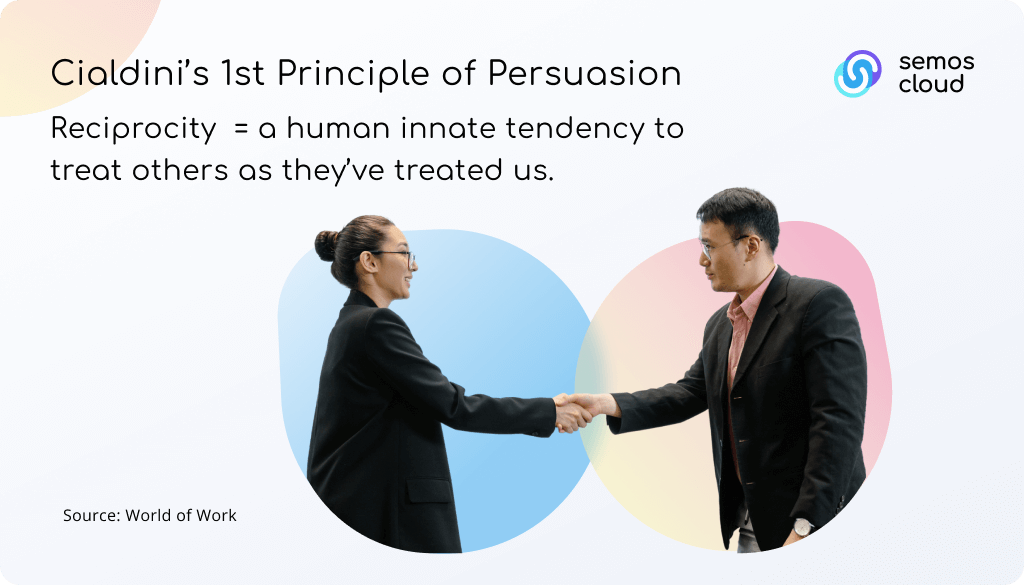 Cialdini's 1st Principle of Persuasion

semos cloud

Reciprocity = a human innate tendency to treat others as they've treated us.

Source: World of Work